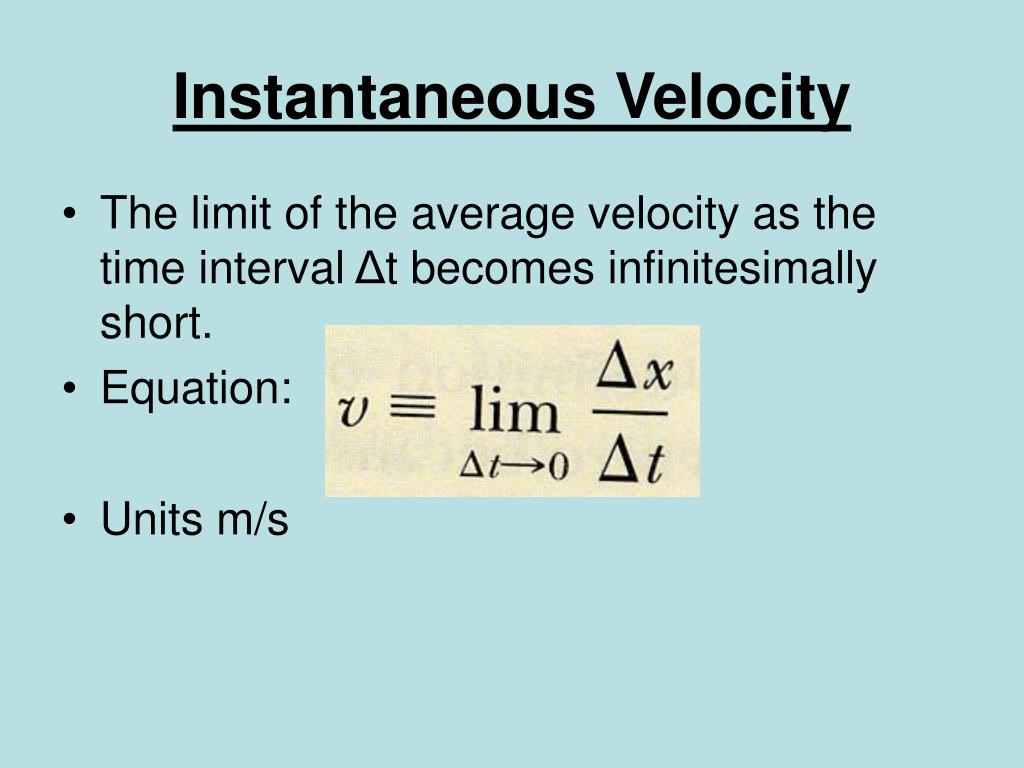 Instantaneous Velocity

• The limit of the average velocity as the time interval Δt becomes infinitesimally short.
• Equation: $v \equiv \lim_{\Delta t \to 0} \frac{\Delta x}{\Delta t}$

• Units m/s